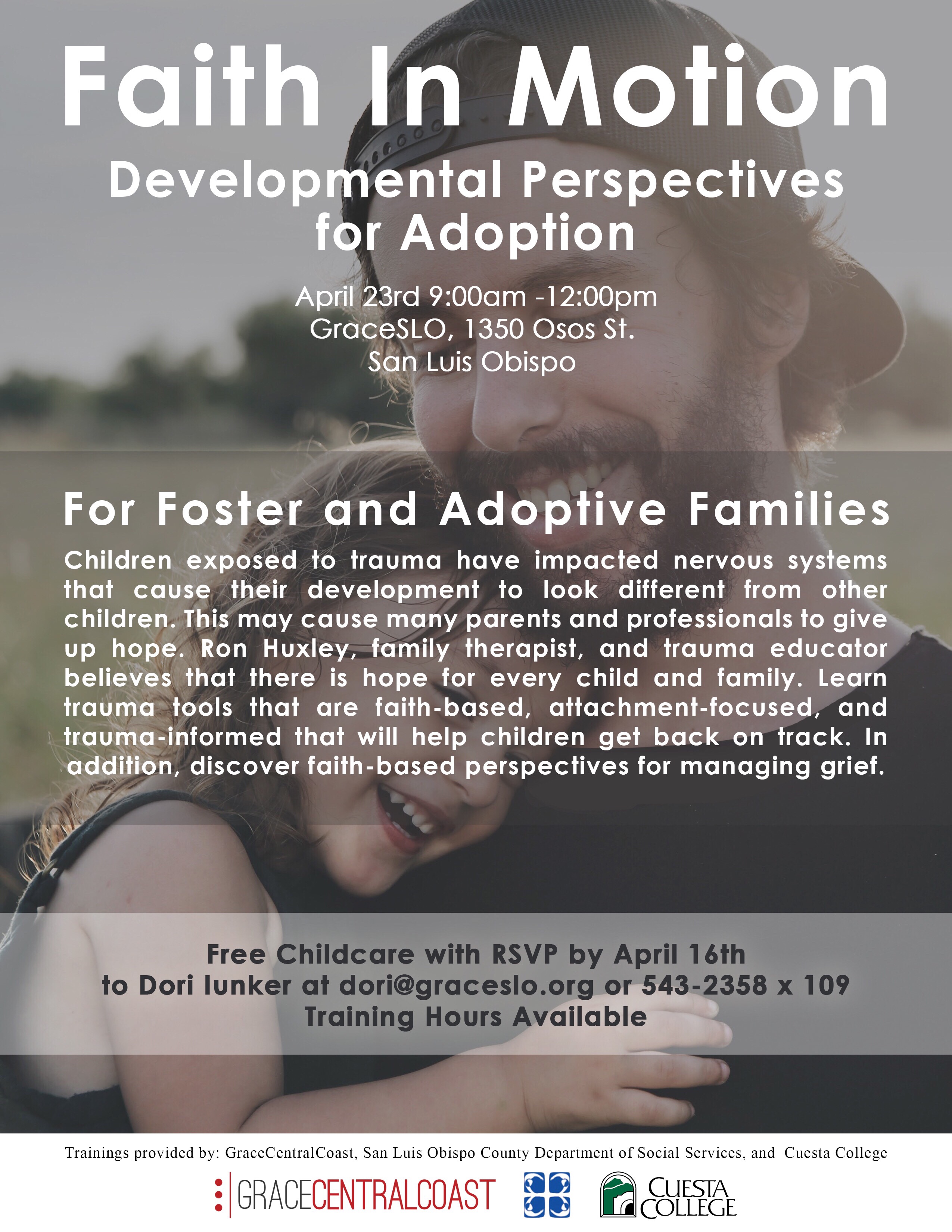 Faith In Motion

Developmental Perspectives for Adoption

April 23rd 9:00am -12:00pm
GraceSLO, 1350 Osos St.
San Luis Obispo

For Foster and Adoptive Families

Children exposed to trauma have impacted nervous systems that cause their development to look different from other children. This may cause many parents and professionals to give up hope. Ron Huxley, family therapist, and trauma educator believes that there is hope for every child and family. Learn trauma tools that are faith-based, attachment-focused, and trauma-informed that will help children get back on track. In addition, discover faith-based perspectives for managing grief.

Free Childcare with RSVP by April 16th
to Dori Iunker at dori@graceslo.org or 543-2358 x 109
Training Hours Available

Trainings provided by: GraceCentralCoast, San Luis Obispo County Department of Social Services, and Cuesta College

GRACECENTRALCOAST

CUESTA COLLEGE